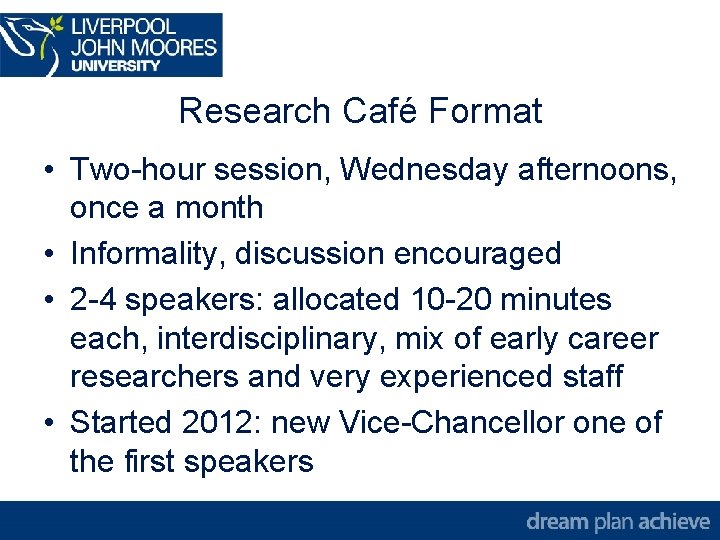 LIVERPOOL JOHN MOORES UNIVERSITY

Research Café Format

• Two-hour session, Wednesday afternoons, once a month
• Informality, discussion encouraged
• 2-4 speakers: allocated 10-20 minutes each, interdisciplinary, mix of early career researchers and very experienced staff
• Started 2012: new Vice-Chancellor one of the first speakers

dream plan achieve